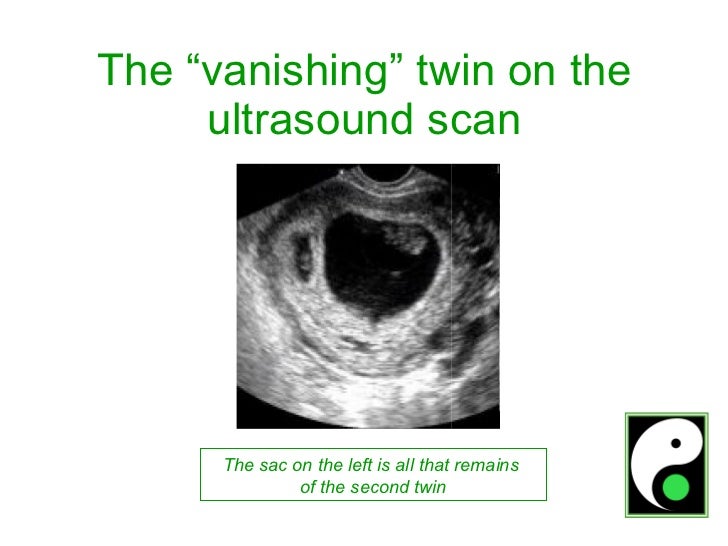 The “vanishing” twin on the ultrasound scan

The sac on the left is all that remains of the second twin